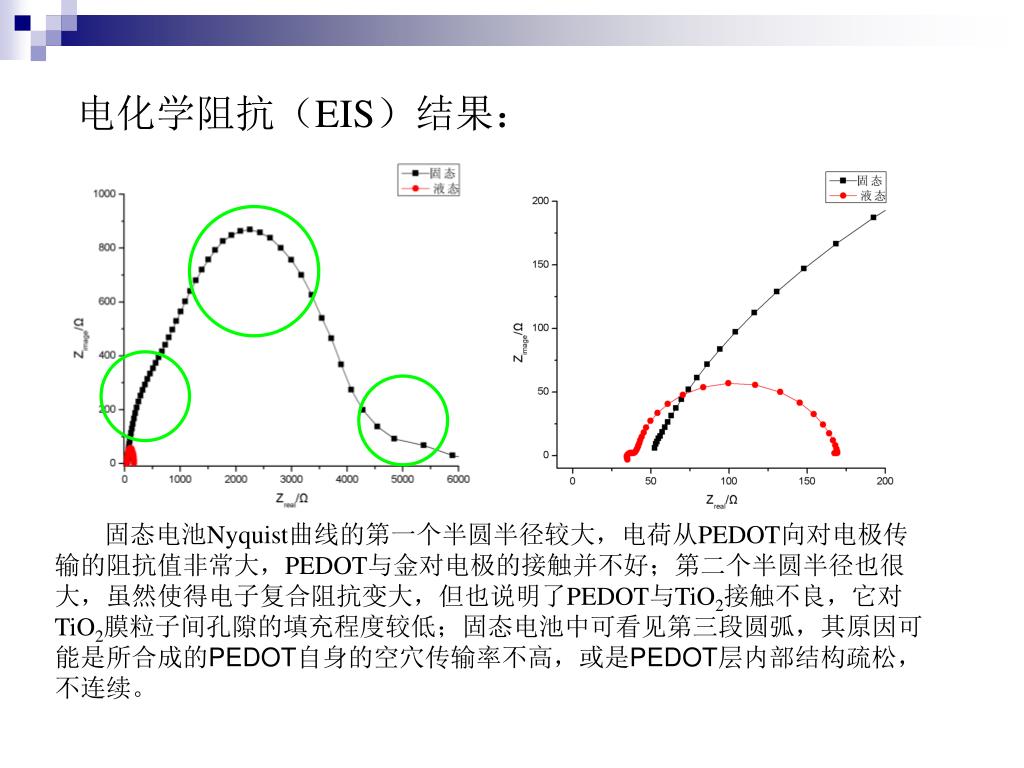 电化学阻抗（EIS）结果：

固态
液态

1000
800
600
400
200
0
$Z_{image}/\Omega$
0 1000 2000 3000 4000 5000 6000
$Z_{real}/\Omega$

固态
液态

200
150
100
50
0
$Z_{image}/\Omega$
0 50 100 150 200
$Z_{real}/\Omega$

固态电池Nyquist曲线的第一个半圆半径较大，电荷从PEDOT向对电极传输的阻抗值非常大，PEDOT与金对电极的接触并不好；第二个半圆半径也很大，虽然使得电子复合阻抗变大，但也说明了PEDOT与$TiO_2$接触不良，它对$TiO_2$膜粒子间孔隙的填充程度较低；固态电池中可看见第三段圆弧，其原因可能是所合成的PEDOT自身的空穴传输率不高，或是PEDOT层内部结构疏松，不连续。